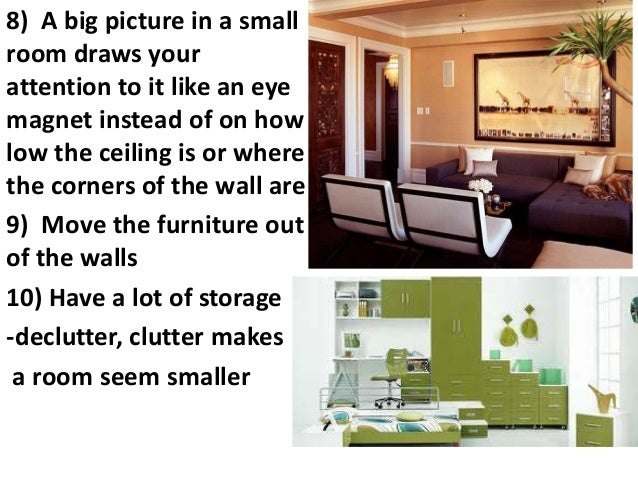 8) A big picture in a small room draws your attention to it like an eye magnet instead of on how low the ceiling is or where the corners of the wall are

9) Move the furniture out of the walls

10) Have a lot of storage

-declutter, clutter makes a room seem smaller